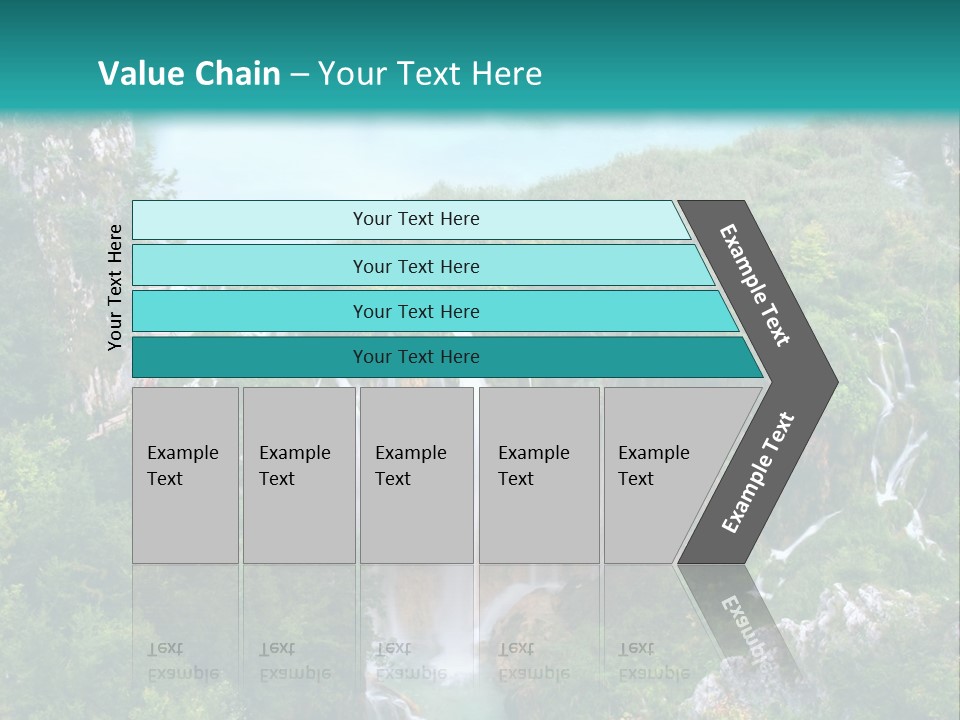 Value Chain – Your Text Here

Your Text Here

Your Text Here

Your Text Here

Your Text Here

Your Text Here

Example Text

Example Text

Example Text

Example Text

Example Text

Example Text

Example Text